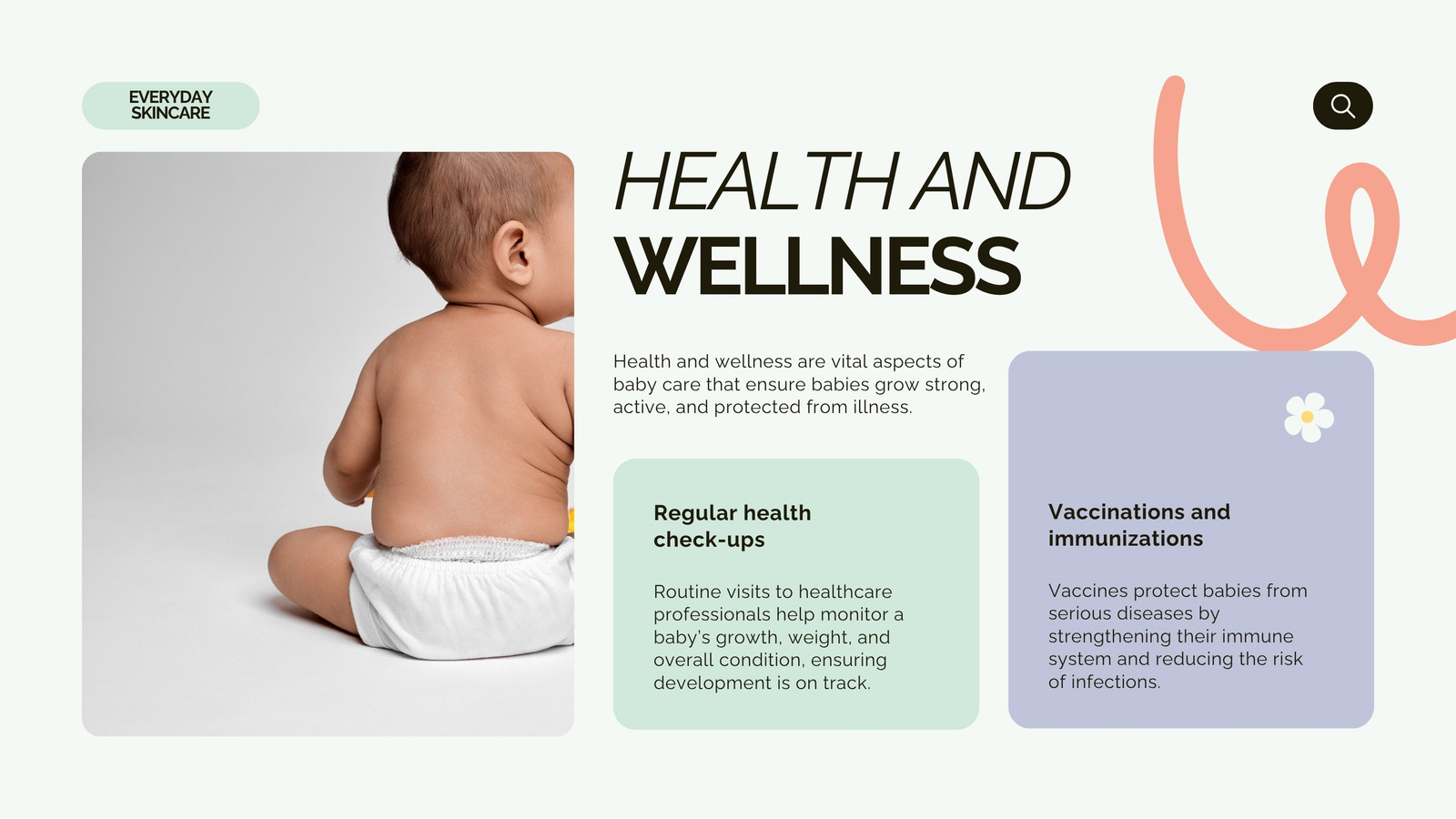 EVERYDAY SKINCARE

HEALTH AND WELLNESS

Health and wellness are vital aspects of baby care that ensure babies grow strong, active, and protected from illness.

Regular health check-ups

Routine visits to healthcare professionals help monitor a baby's growth, weight, and overall condition, ensuring development is on track.

Vaccinations and immunizations

Vaccines protect babies from serious diseases by strengthening their immune system and reducing the risk of infections.